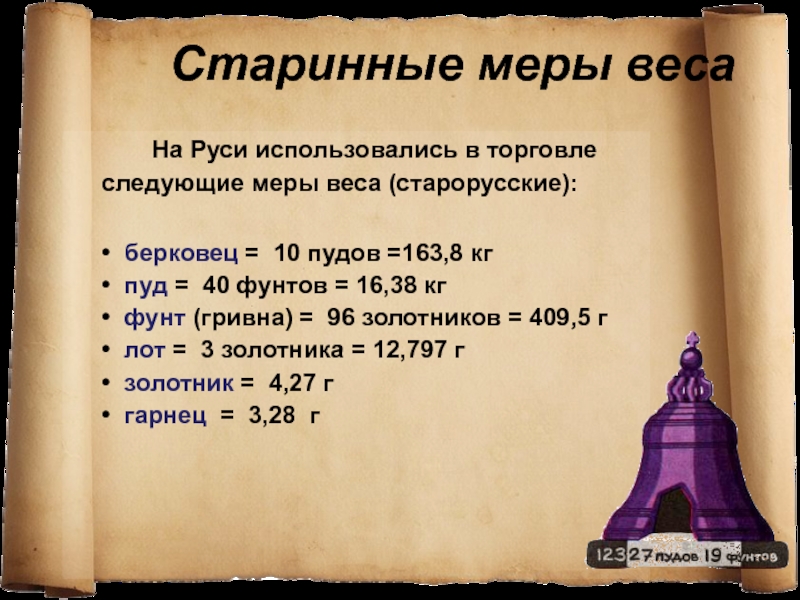 Старинные меры веса

На Руси использовались в торговле следующие меры веса (старорусские):

• берковец = 10 пудов =163,8 кг
• пуд = 40 фунтов = 16,38 кг
• фунт (гривна) = 96 золотников = 409,5 г
• лот = 3 золотника = 12,797 г
• золотник = 4,27 г
• гарнец = 3,28 г

12327 пудов 19 фунтов